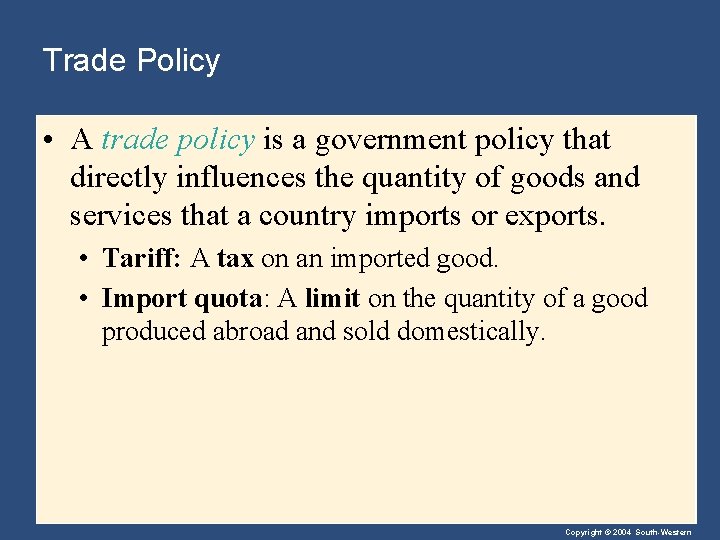 Trade Policy

• A trade policy is a government policy that directly influences the quantity of goods and services that a country imports or exports.

• Tariff: A tax on an imported good.

• Import quota: A limit on the quantity of a good produced abroad and sold domestically.

Copyright © 2004 South-Western